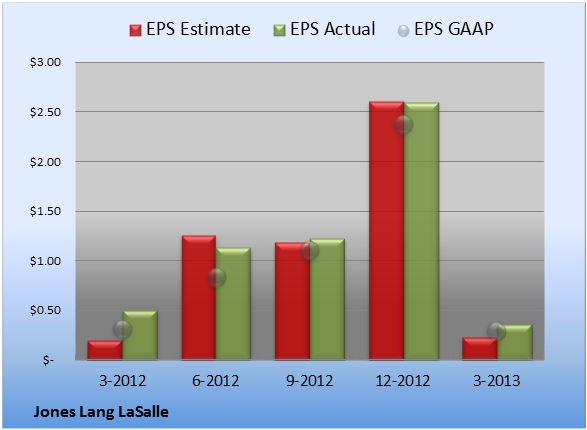 EPS Estimate EPS Actual EPS GAAP

$3.00
$2.50
$2.00
$1.50
$1.00
$0.50
$-

3-2012 6-2012 9-2012 12-2012 3-2013

Jones Lang LaSalle